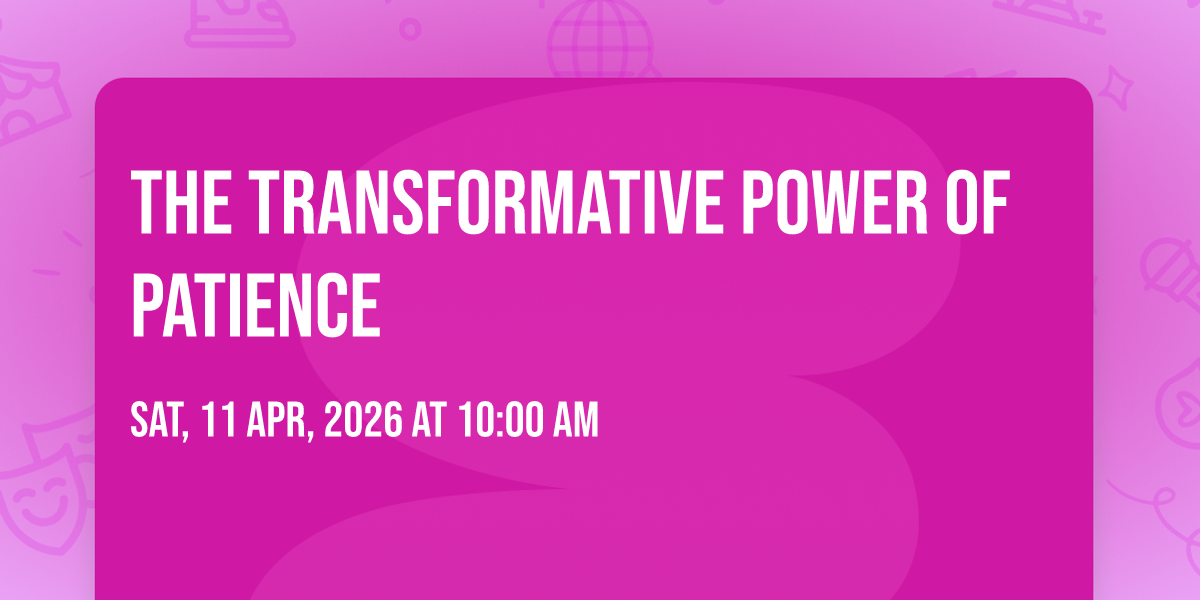 THE TRANSFORMATIVE POWER OF PATIENCE

SAT, 11 APR, 2026 AT 10:00 AM